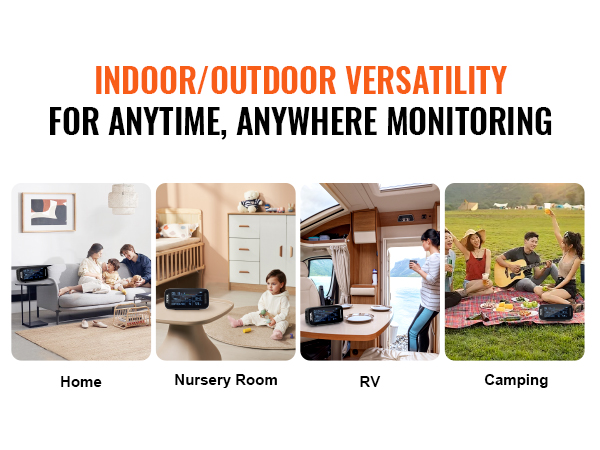 INDOOR/OUTDOOR VERSATILITY
FOR ANYTIME, ANYWHERE MONITORING

Home

Nursery Room

RV

Camping